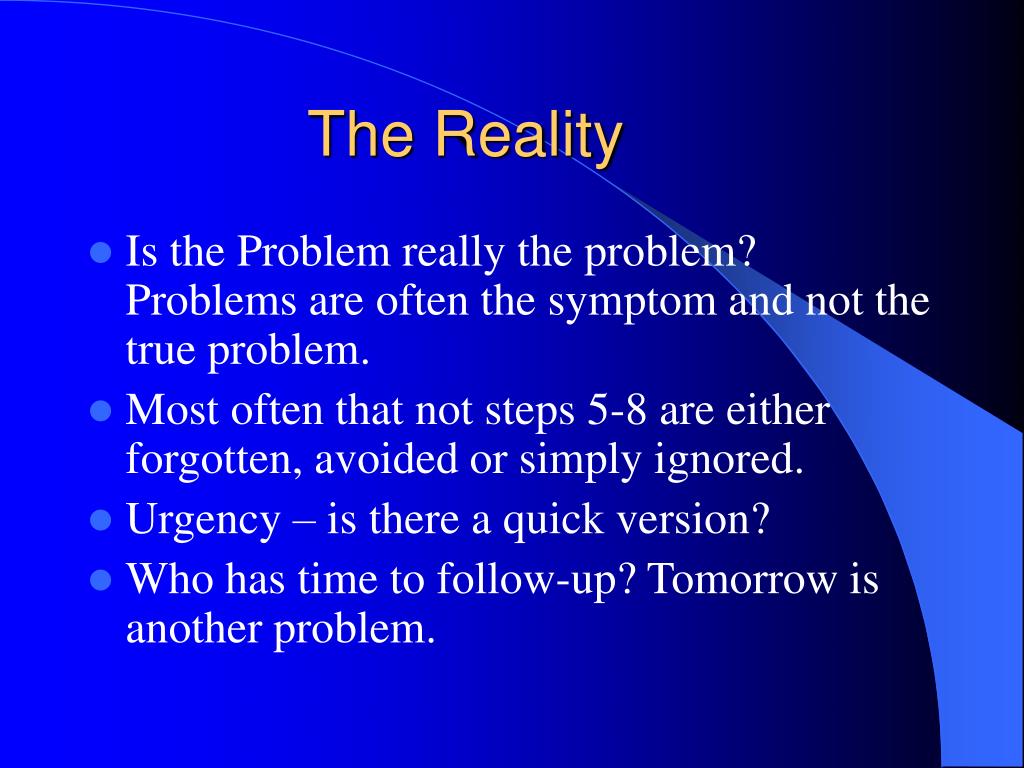 The Reality

- Is the Problem really the problem? Problems are often the symptom and not the true problem.
- Most often that not steps 5-8 are either forgotten, avoided or simply ignored.
- Urgency – is there a quick version?
- Who has time to follow-up? Tomorrow is another problem.